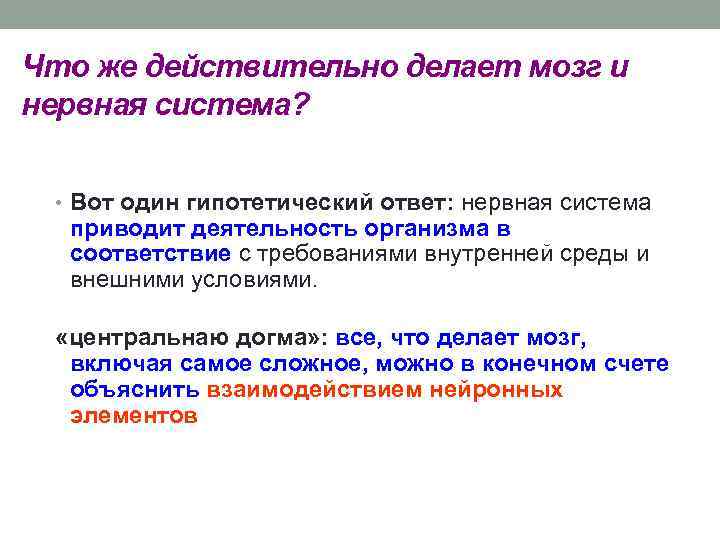 Что же действительно делает мозг и нервная система?

• Вот один гипотетический ответ: нервная система приводит деятельность организма в соответствие с требованиями внутренней среды и внешними условиями.

«центральнаю догма»: все, что делает мозг, включая самое сложное, можно в конечном счете объяснить взаимодействием нейронных элементов